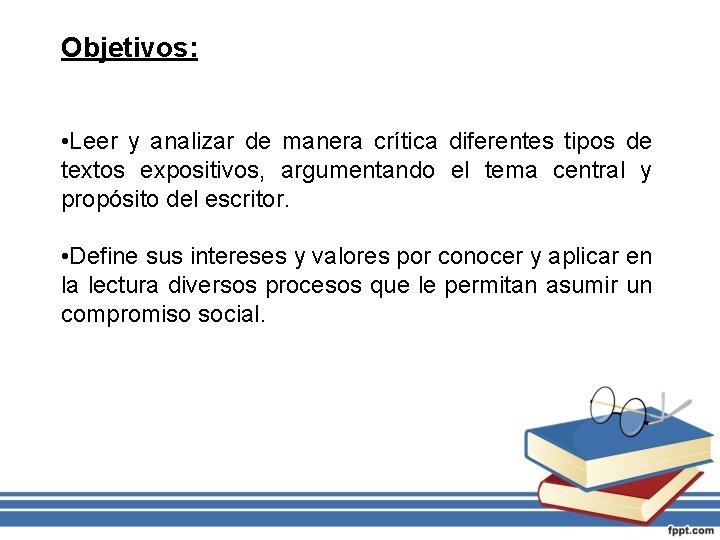 Objetivos:

•Leer y analizar de manera crítica diferentes tipos de textos expositivos, argumentando el tema central y propósito del escritor.

•Define sus intereses y valores por conocer y aplicar en la lectura diversos procesos que le permitan asumir un compromiso social.

fppt.com